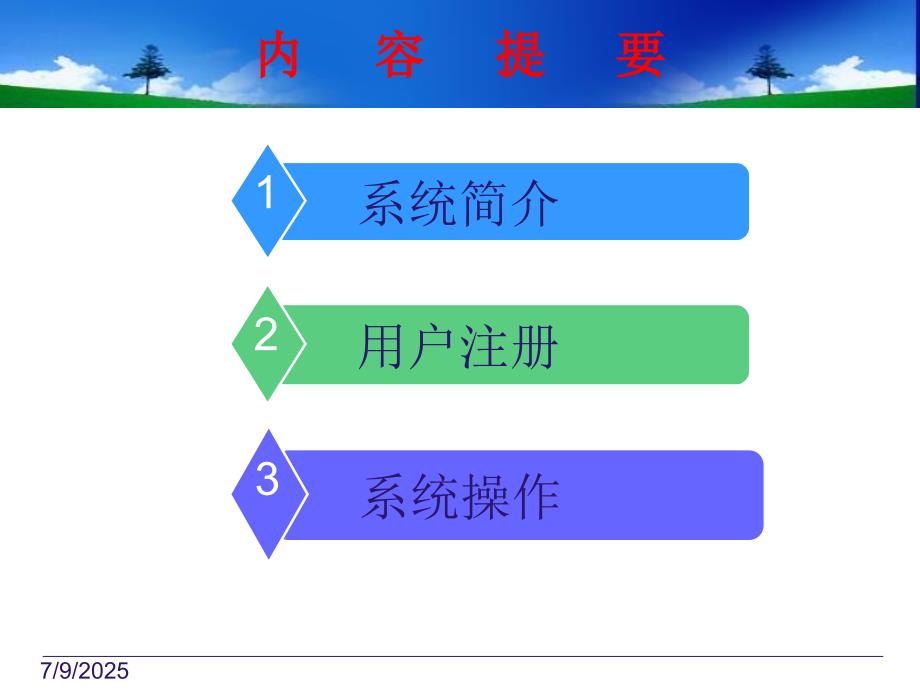 内 容 提 要

1 系统简介

2 用户注册

3 系统操作

7/9/2025